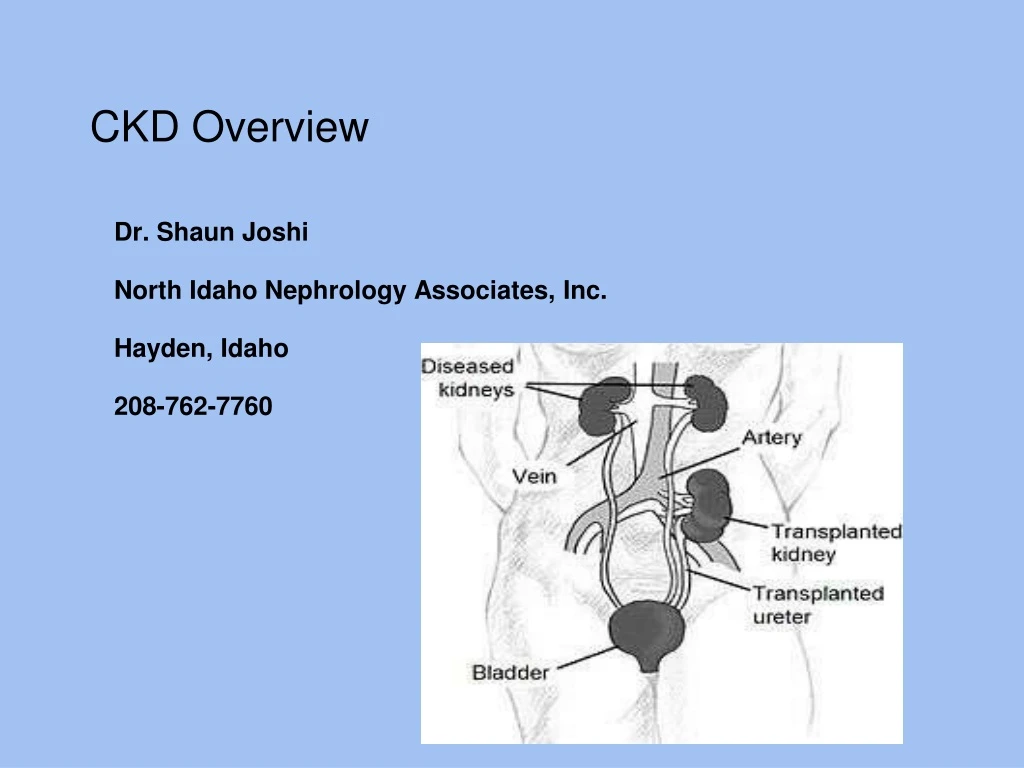 CKD Overview

Dr. Shaun Joshi

North Idaho Nephrology Associates, Inc.

Hayden, Idaho

208-762-7760

Diseased kidneys

Artery

Vein

Transplanted kidney

Transplanted ureter

Bladder